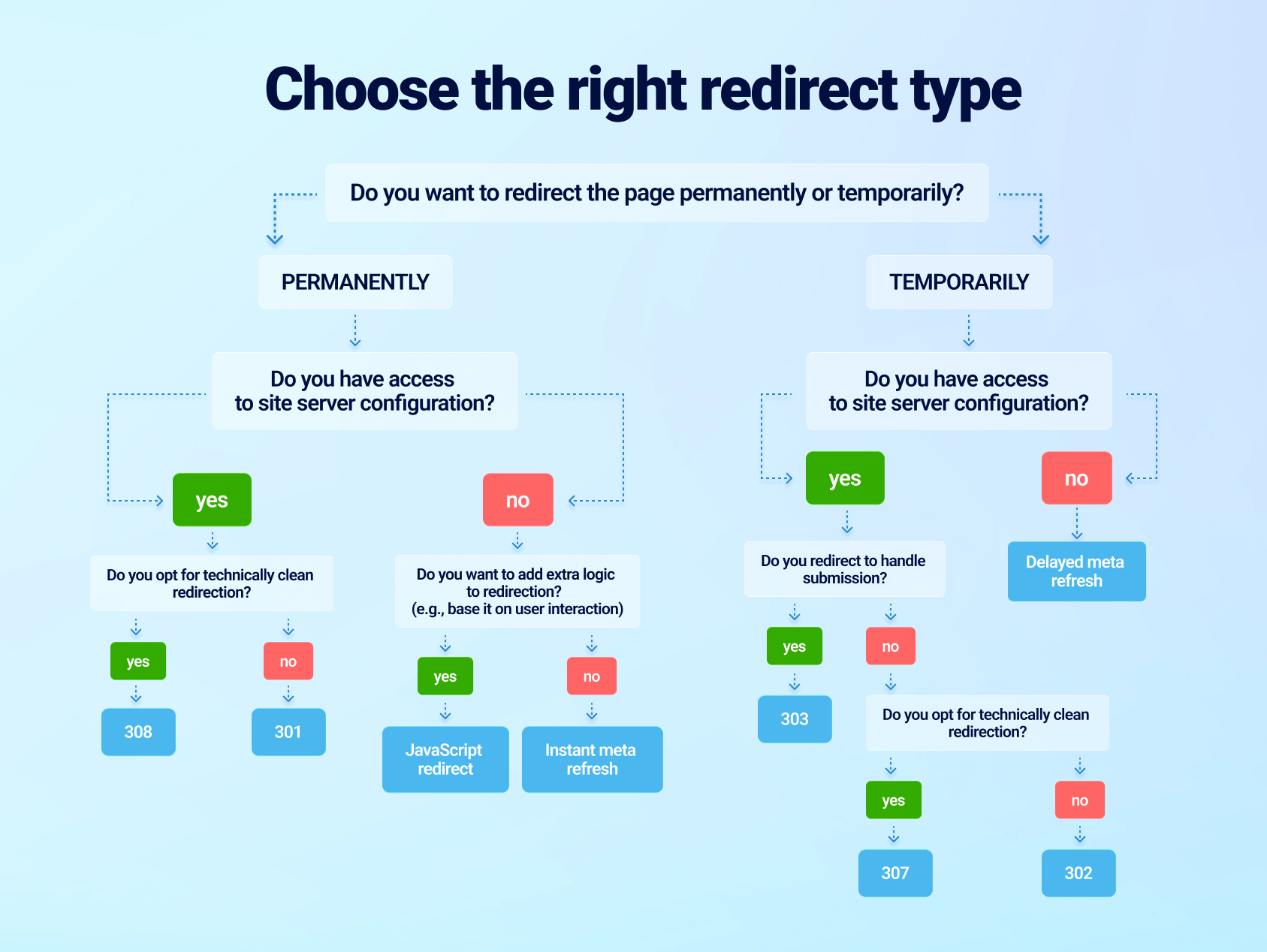 Choose the right redirect type

Do you want to redirect the page permanently or temporarily?

PERMANENTLY

Do you have access to site server configuration?

yes

Do you opt for technically clean redirection?

yes

308

no

301

no

Do you want to add extra logic to redirection? (e.g., base it on user interaction)

yes

JavaScript redirect

no

Instant meta refresh

TEMPORARILY

Do you have access to site server configuration?

yes

Do you redirect to handle submission?

yes

303

no

Do you opt for technically clean redirection?

yes

307

no

302

no

Delayed meta refresh